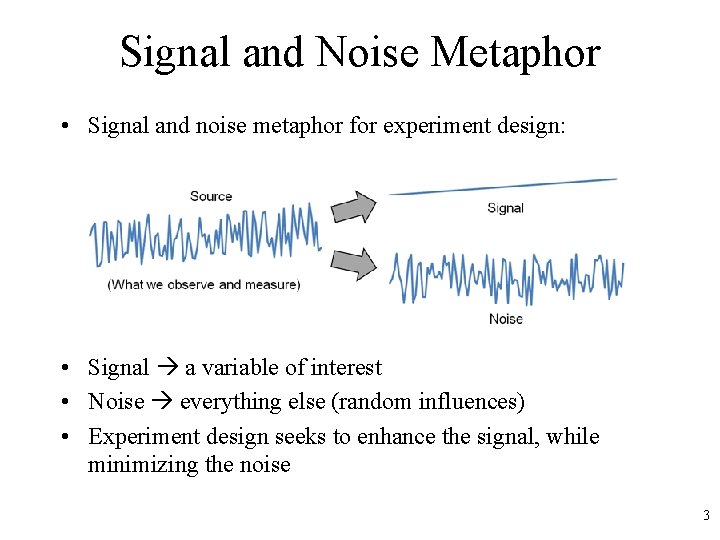 Signal and Noise Metaphor

• Signal and noise metaphor for experiment design:

Source

(What we observe and measure)

Signal

Noise

• Signal → a variable of interest
• Noise → everything else (random influences)
• Experiment design seeks to enhance the signal, while minimizing the noise

3